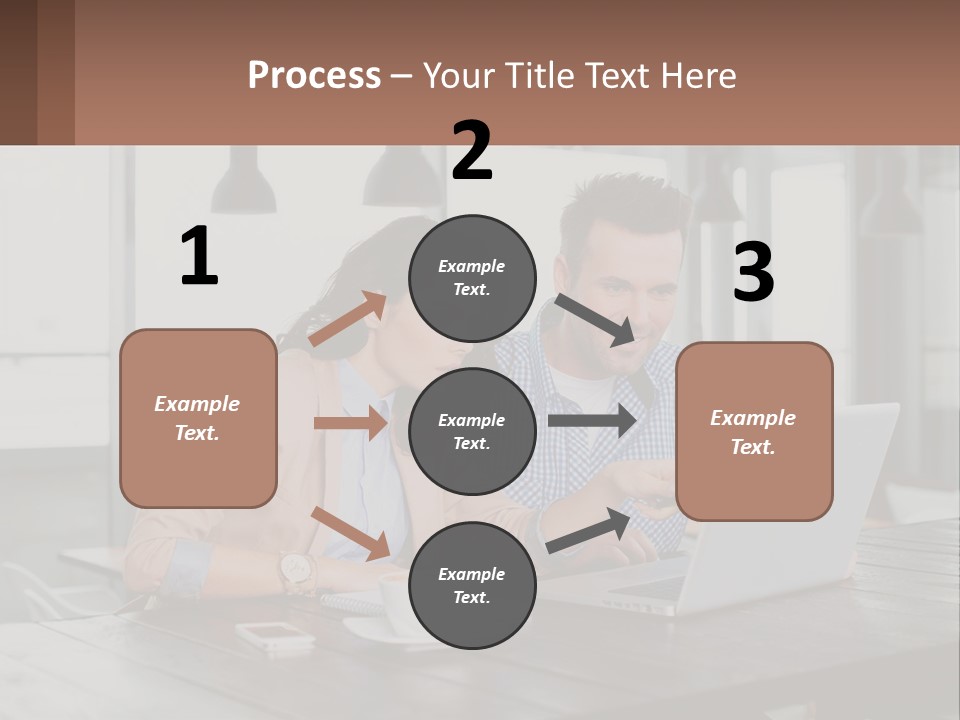 Process – Your Title Text Here

1

Example Text.

2

Example Text.

Example Text.

Example Text.

3

Example Text.